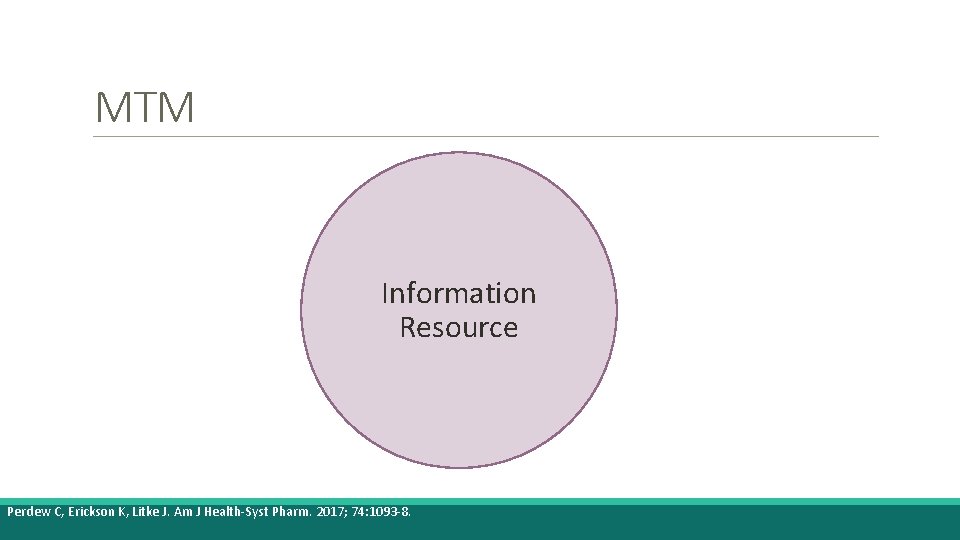 MTM

Information Resource

Perdew C, Erickson K, Litke J. Am J Health-Syst Pharm. 2017; 74:1093-8.